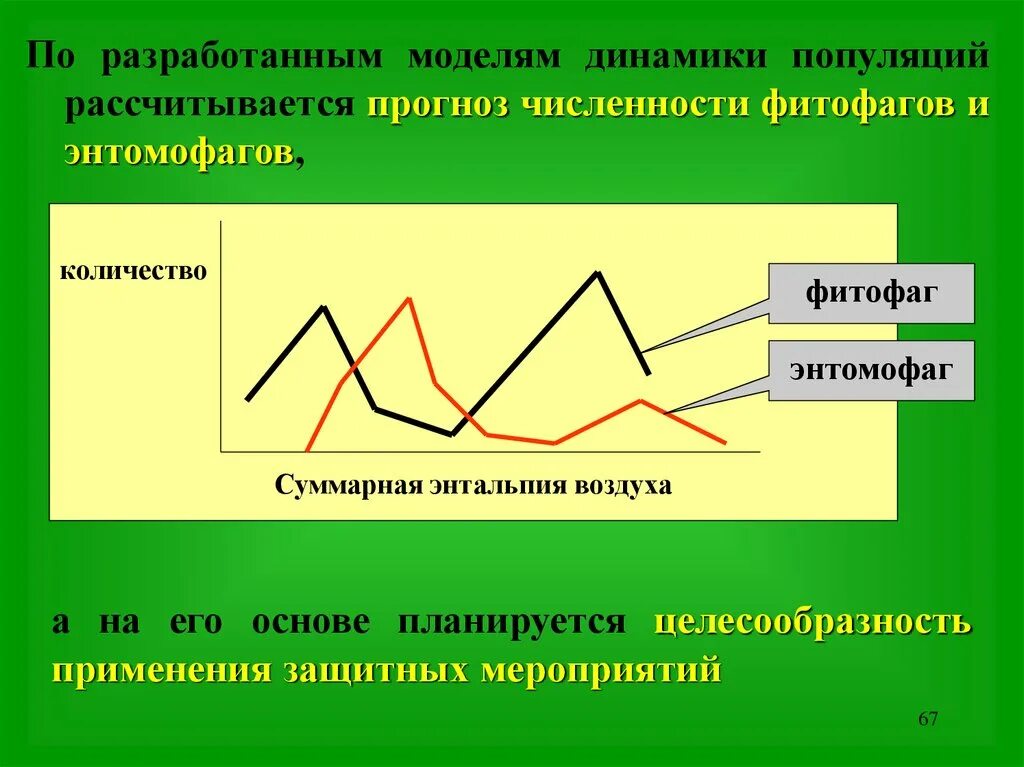 По разработанным моделям динамики популяций рассчитывается прогноз численности фитофагов и энтомофагов,

количество

фитофаг

энтомофаг

Суммарная энтальпия воздуха

а на его основе планируется целесообразность применения защитных мероприятий

67